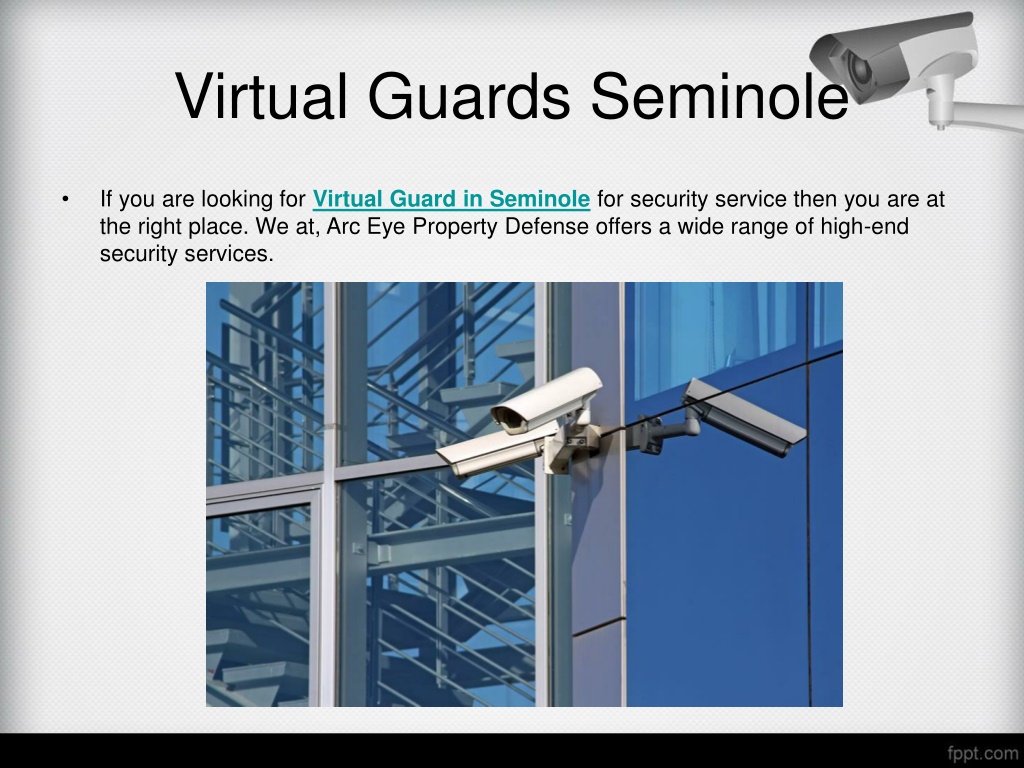 Virtual Guards Seminole

• If you are looking for Virtual Guard in Seminole for security service then you are at the right place. We at, Arc Eye Property Defense offers a wide range of high-end security services.

fppt.com